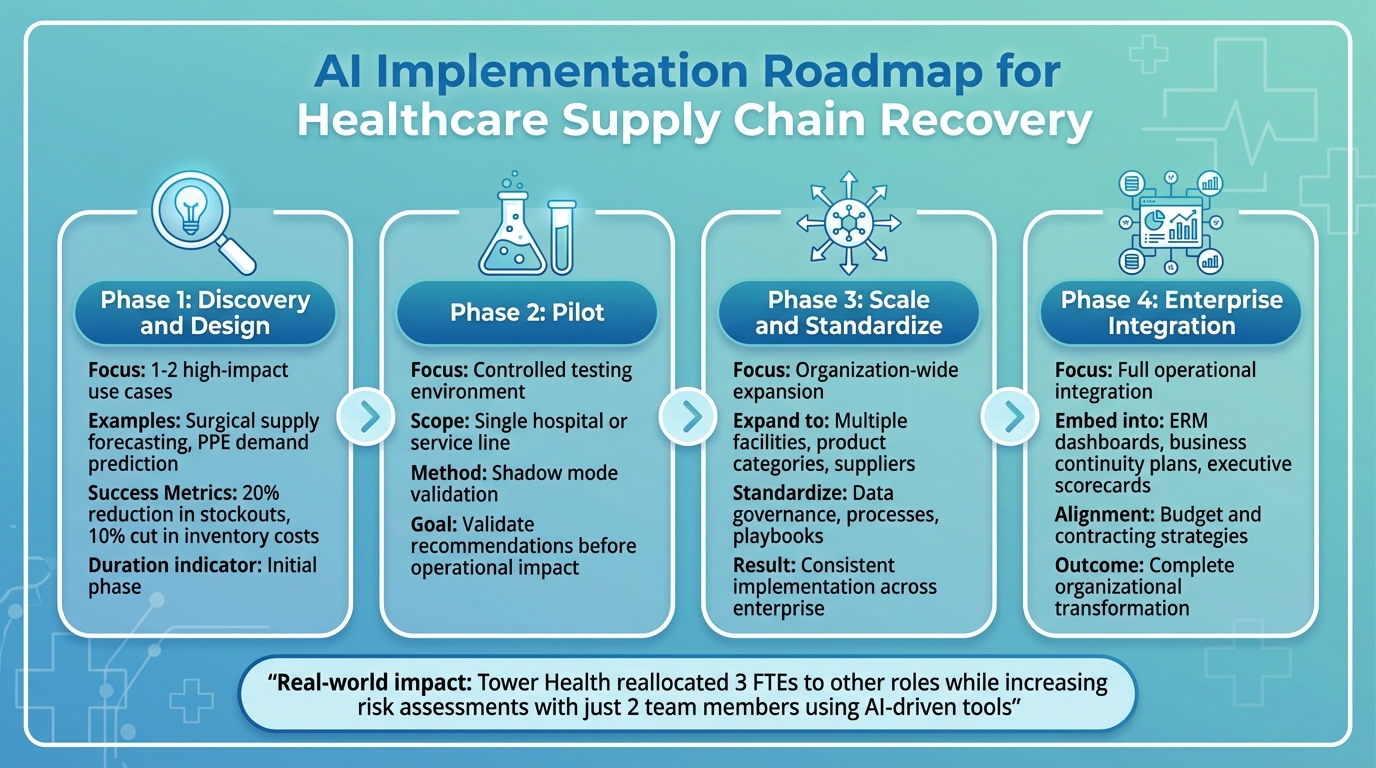 AI Implementation Roadmap for Healthcare Supply Chain Recovery

Phase 1: Discovery and Design

Focus: 1-2 high-impact use cases

Examples: Surgical supply forecasting, PPE demand prediction

Success Metrics: 20% reduction in stockouts, 10% cut in inventory costs

Duration indicator: Initial phase

Phase 2: Pilot

Focus: Controlled testing environment

Scope: Single hospital or service line

Method: Shadow mode validation

Goal: Validate recommendations before operational impact

Phase 3: Scale and Standardize

Focus: Organization-wide expansion

Expand to: Multiple facilities, product categories, suppliers

Standardize: Data governance, processes, playbooks

Result: Consistent implementation across enterprise

Phase 4: Enterprise Integration

Focus: Full operational integration

Embed into: ERM dashboards, business continuity plans, executive scorecards

Alignment: Budget and contracting strategies

Outcome: Complete organizational transformation

"Real-world impact: Tower Health reallocated 3 FTEs to other roles while increasing risk assessments with just 2 team members using AI-driven tools"